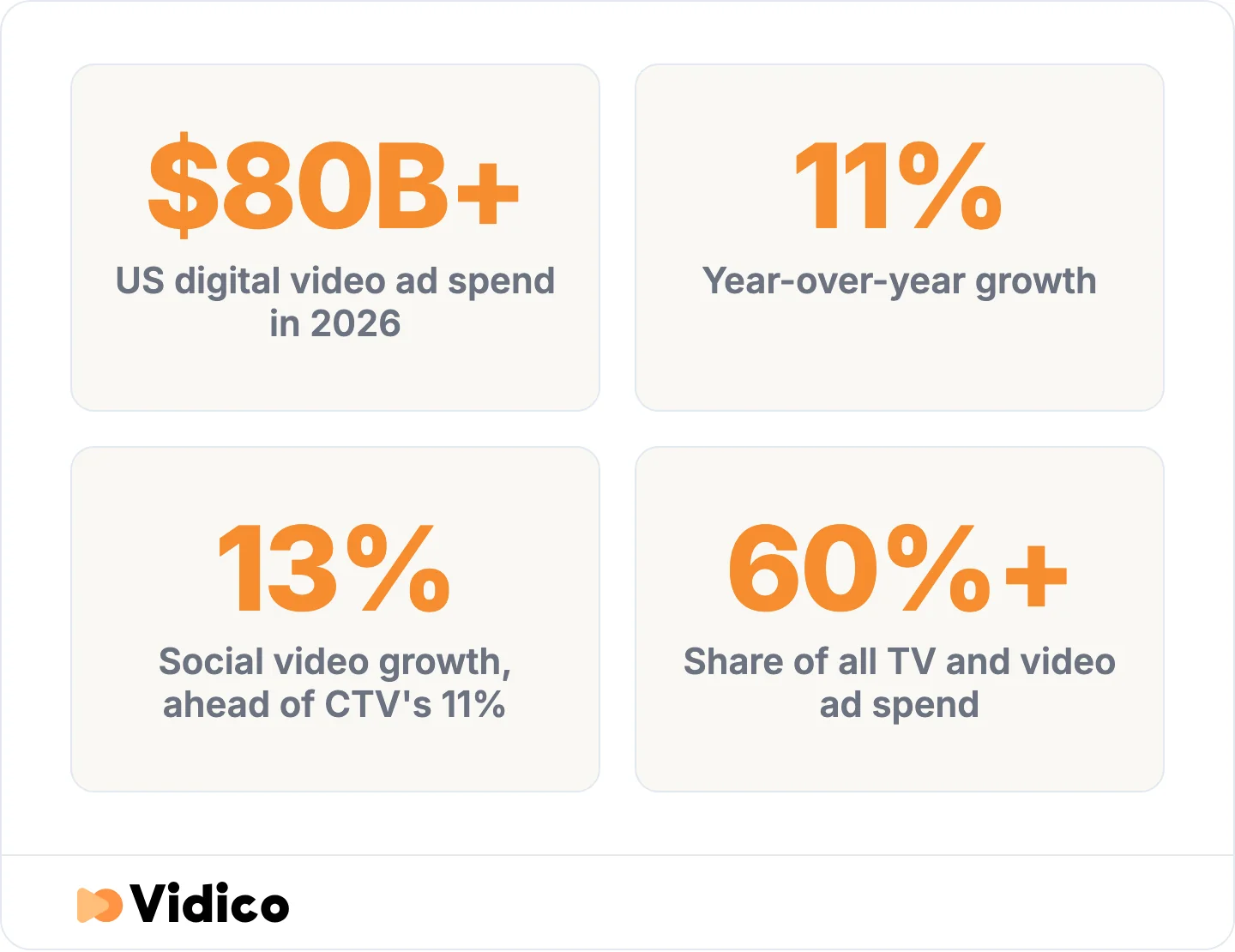 $80B+

US digital video ad spend in 2026

11%

Year-over-year growth

13%

Social video growth, ahead of CTV's 11%

60%+

Share of all TV and video ad spend

Vidico